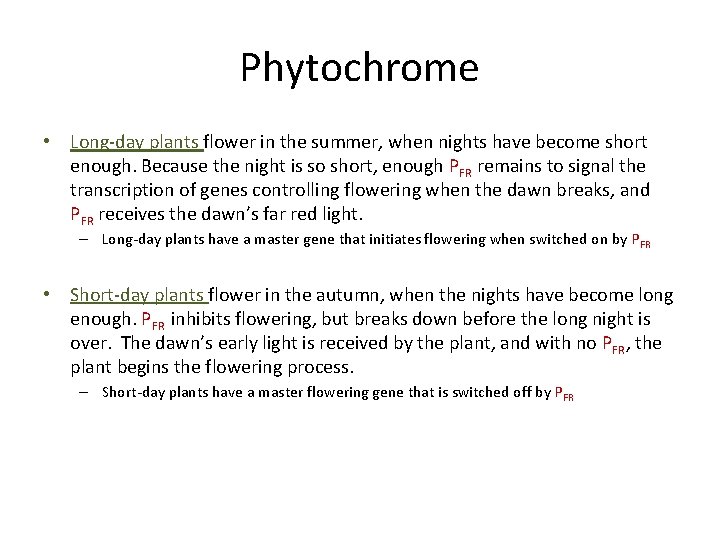 Phytochrome

• Long-day plants flower in the summer, when nights have become short enough. Because the night is so short, enough $P_{FR}$ remains to signal the transcription of genes controlling flowering when the dawn breaks, and $P_{FR}$ receives the dawn's far red light.

– Long-day plants have a master gene that initiates flowering when switched on by $P_{FR}$

• Short-day plants flower in the autumn, when the nights have become long enough. $P_{FR}$ inhibits flowering, but breaks down before the long night is over. The dawn's early light is received by the plant, and with no $P_{FR}$, the plant begins the flowering process.

– Short-day plants have a master flowering gene that is switched off by $P_{FR}$